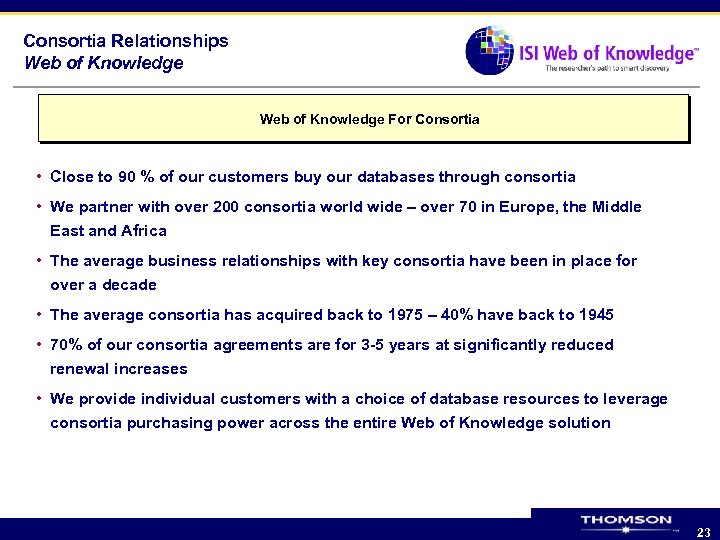 Consortia Relationships
Web of Knowledge

ISI Web of Knowledge™
The researcher's path to smart discovery

Web of Knowledge For Consortia

• Close to 90 % of our customers buy our databases through consortia
• We partner with over 200 consortia world wide – over 70 in Europe, the Middle East and Africa
• The average business relationships with key consortia have been in place for over a decade
• The average consortia has acquired back to 1975 – 40% have back to 1945
• 70% of our consortia agreements are for 3-5 years at significantly reduced renewal increases
• We provide individual customers with a choice of database resources to leverage consortia purchasing power across the entire Web of Knowledge solution

THOMSON

23